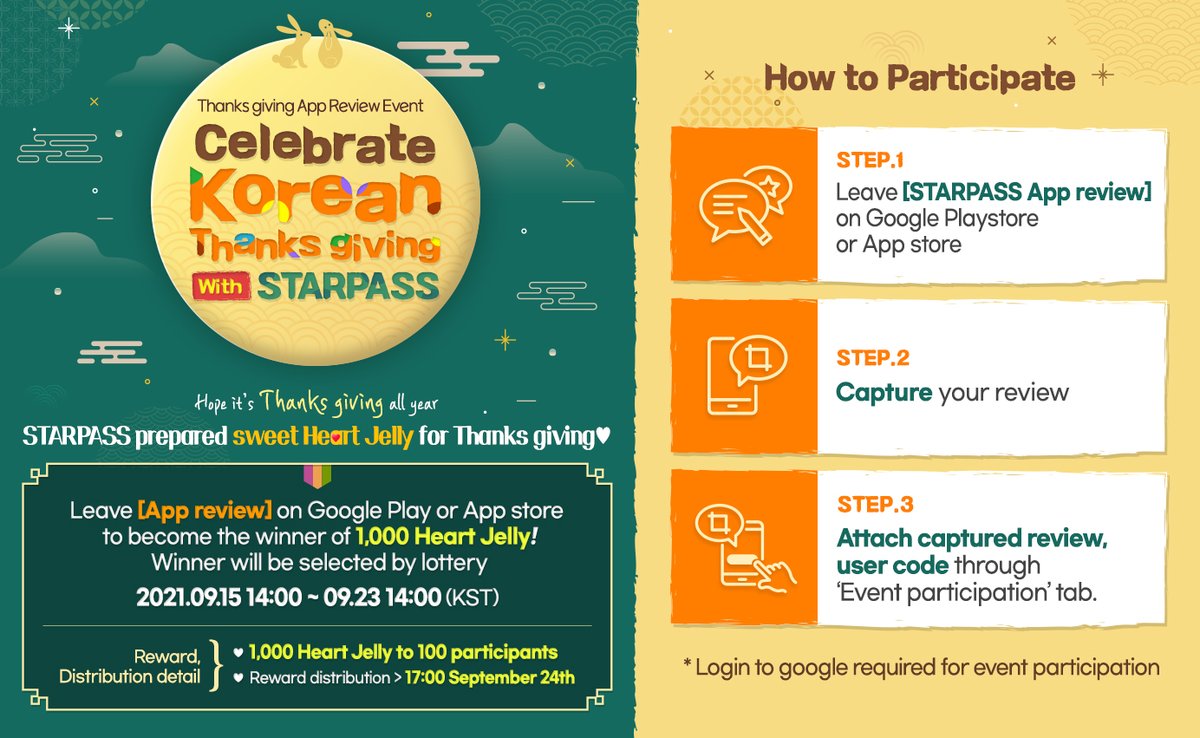 Thanks giving App Review Event
Celebrate Korean Thanks giving With STARPASS

Hope it's Thanks giving all year
STARPASS prepared sweet Heart Jelly for Thanks giving♥

Leave [App review] on Google Play or App store to become the winner of 1,000 Heart Jelly! Winner will be selected by lottery
2021.09.15 14:00 ~ 09.23 14:00 (KST)

Reward, Distribution detail
♥ 1,000 Heart Jelly to 100 participants
♥ Reward distribution > 17:00 September 24th

How to Participate

STEP.1
Leave [STARPASS App review] on Google Playstore or App store

STEP.2
Capture your review

STEP.3
Attach captured review, user code through 'Event participation' tab.

* Login to google required for event participation